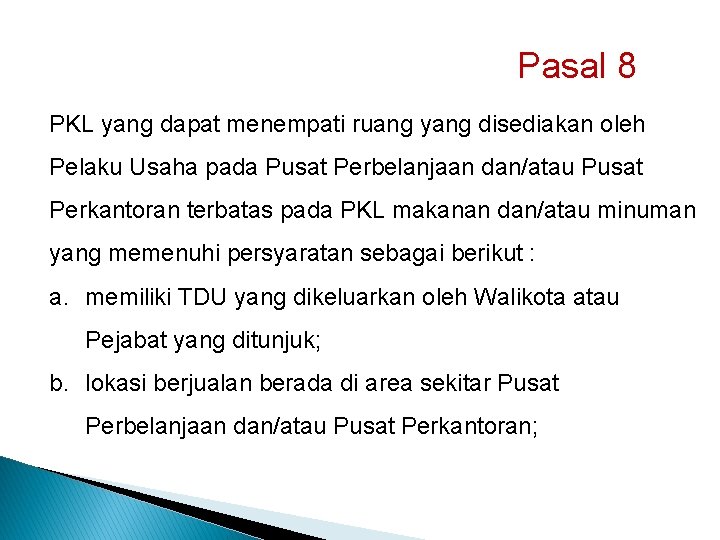 Pasal 8

PKL yang dapat menempati ruang yang disediakan oleh Pelaku Usaha pada Pusat Perbelanjaan dan/atau Pusat Perkantoran terbatas pada PKL makanan dan/atau minuman yang memenuhi persyaratan sebagai berikut :

a. memiliki TDU yang dikeluarkan oleh Walikota atau Pejabat yang ditunjuk;

b. lokasi berjualan berada di area sekitar Pusat Perbelanjaan dan/atau Pusat Perkantoran;